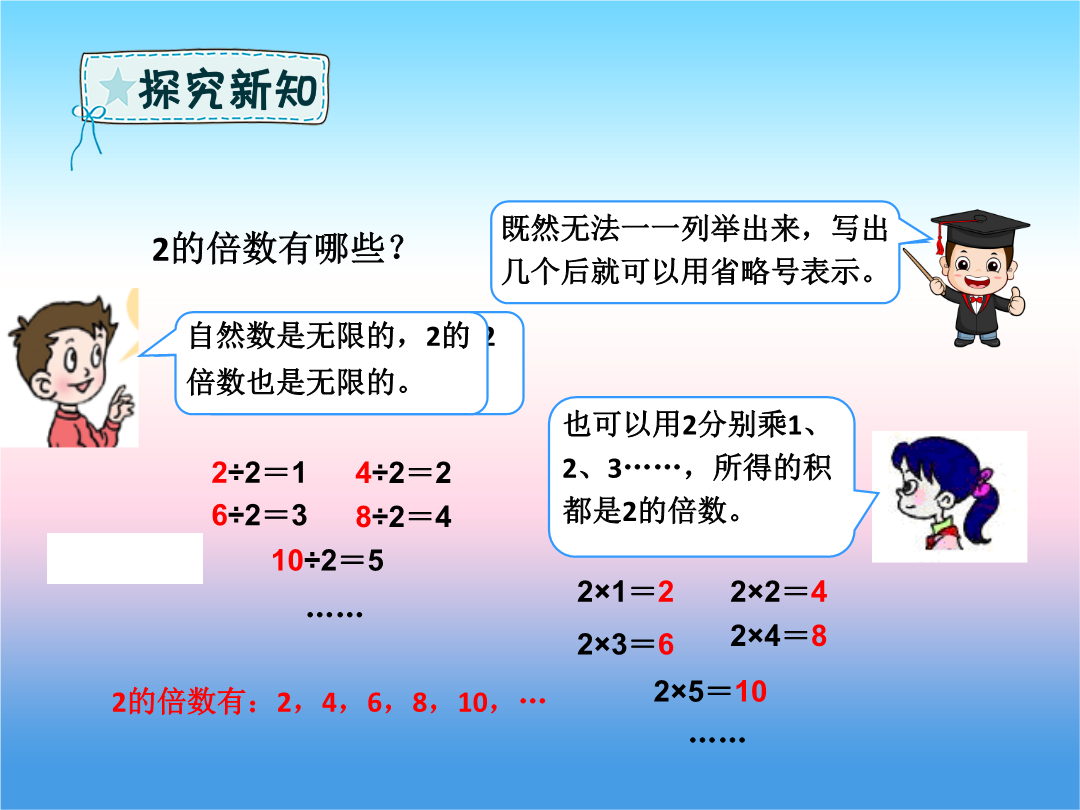 探究新知

2的倍数有哪些？

既然无法一一列举出来，写出几个后就可以用省略号表示。

自然数是无限的，2的倍数也是无限的。

也可以用2分别乘1、2、3……，所得的积都是2的倍数。

$2÷2=1$ $4÷2=2$
$6÷2=3$ $8÷2=4$
$10÷2=5$
……

$2×1=2$ $2×2=4$
$2×3=6$ $2×4=8$
$2×5=10$
……

2的倍数有：2，4，6，8，10，…